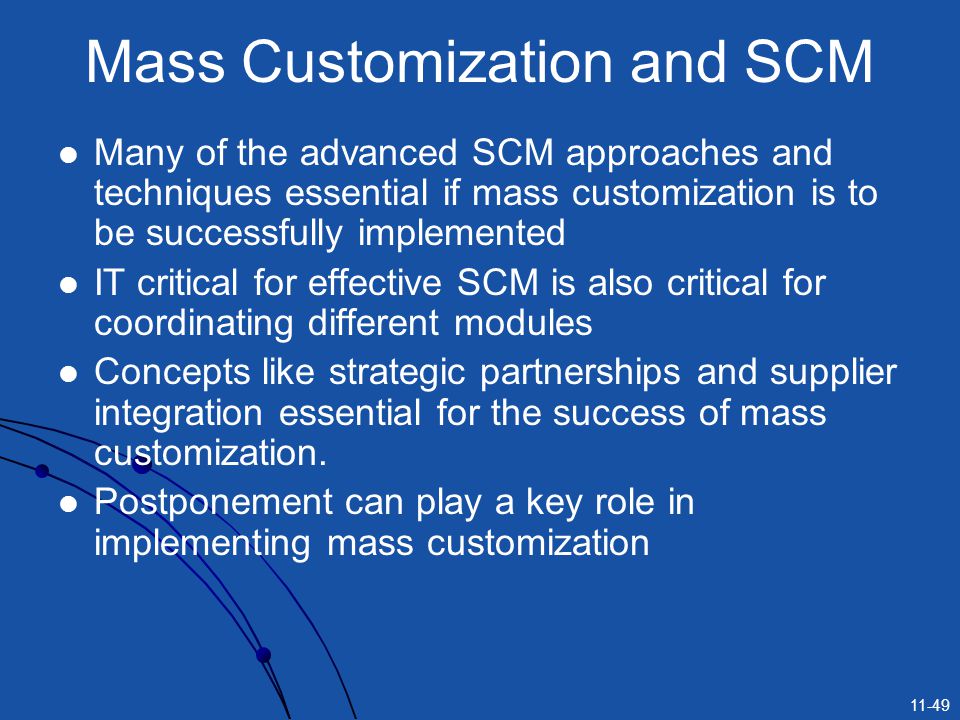 Mass Customization and SCM

- Many of the advanced SCM approaches and techniques essential if mass customization is to be successfully implemented
- IT critical for effective SCM is also critical for coordinating different modules
- Concepts like strategic partnerships and supplier integration essential for the success of mass customization.
- Postponement can play a key role in implementing mass customization

11-49